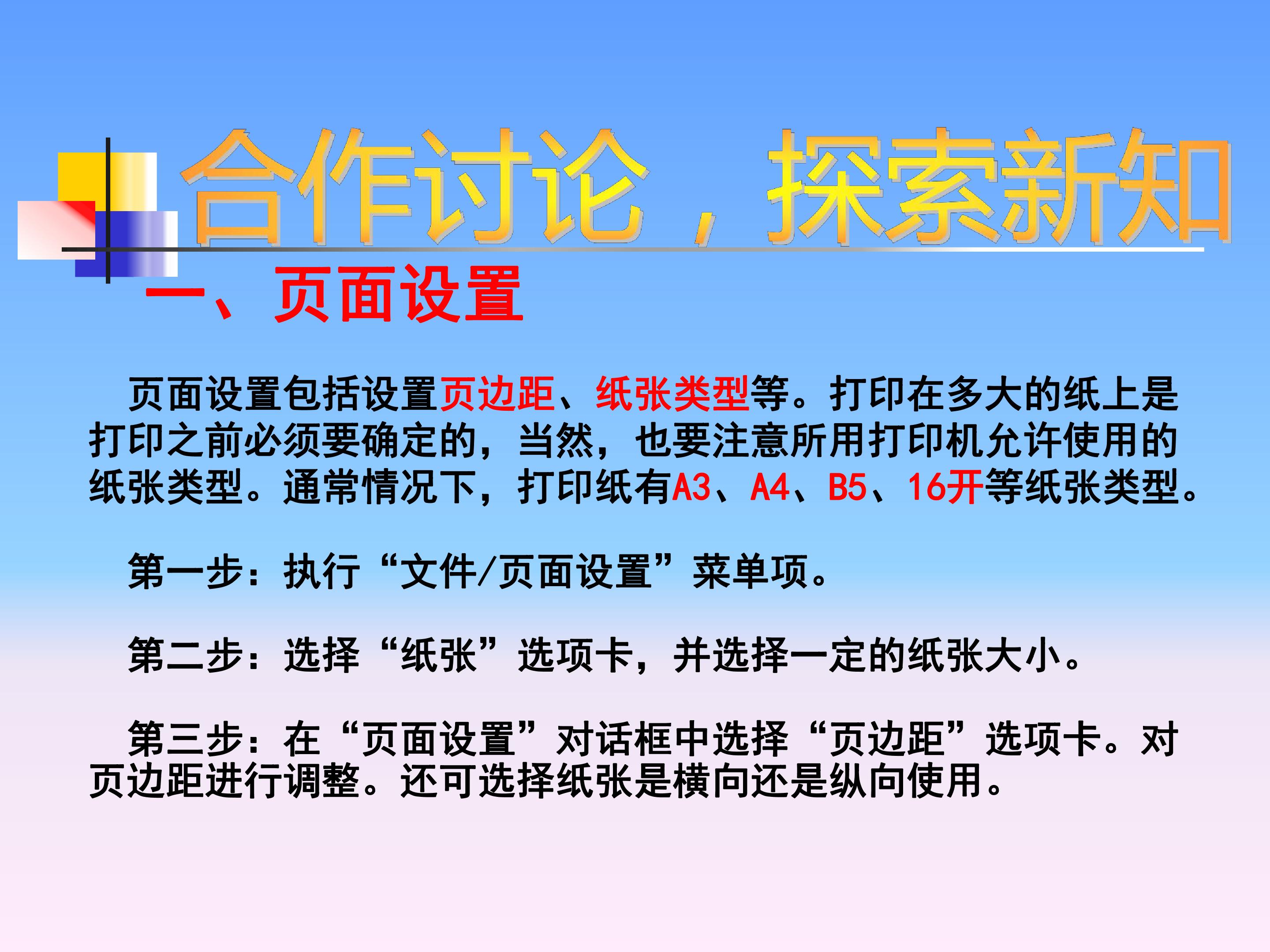 合作讨论，探索新知

一、页面设置

页面设置包括设置页边距、纸张类型等。打印在多大的纸上是打印之前必须要确定的，当然，也要注意所用打印机允许使用的纸张类型。通常情况下，打印纸有A3、A4、B5、16开等纸张类型。

第一步：执行“文件/页面设置”菜单项。

第二步：选择“纸张”选项卡，并选择一定的纸张大小。

第三步：在“页面设置”对话框中选择“页边距”选项卡。对页边距进行调整。还可选择纸张是横向还是纵向使用。